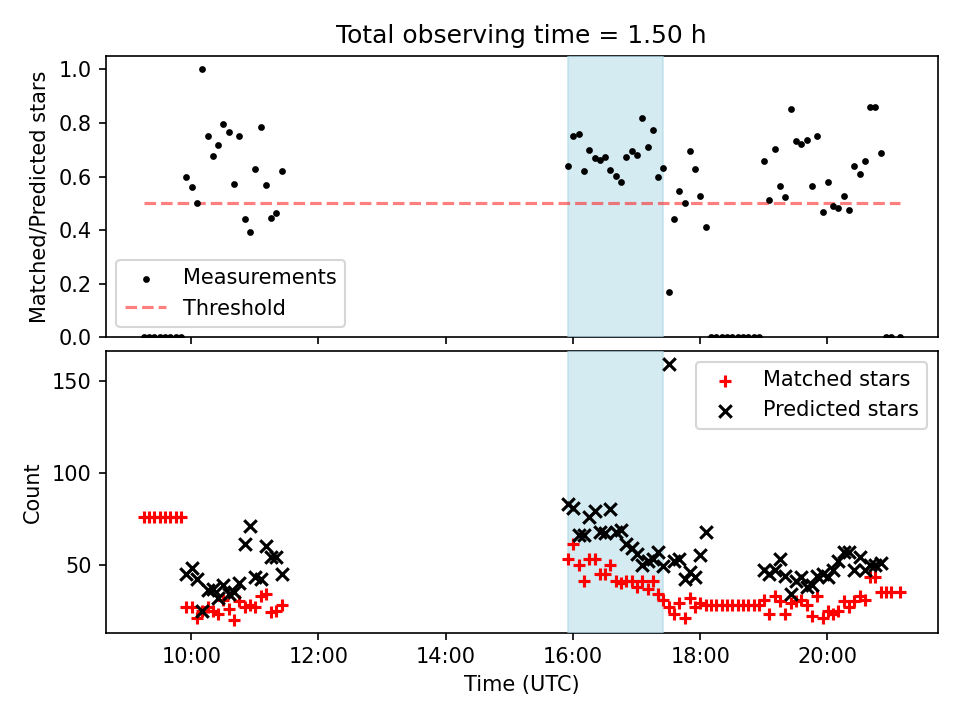 Total observing time = 1.50 h

Matched/Predicted stars

1.0
0.8
0.6
0.4
0.2
0.0

Measurements
Threshold

Count

150
100
50

Matched stars
Predicted stars

10:00
12:00
14:00
16:00
18:00
20:00

Time (UTC)